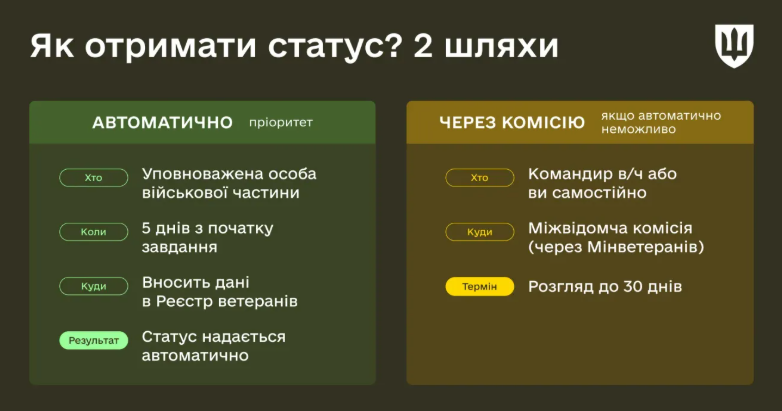 Як отримати статус? 2 шляхи

АВТОМАТИЧНО пріоритет

Хто Уповноважена особа військової частини

Коли 5 днів з початку завдання

Куди Вносить дані в Реєстр ветеранів

Результат Статус надається автоматично

ЧЕРЕЗ КОМІСІЮ якщо автоматично неможливо

Хто Командир в/ч або ви самостійно

Куди Міжвідомча комісія (через Мінветеранів)

Термін Розгляд до 30 днів